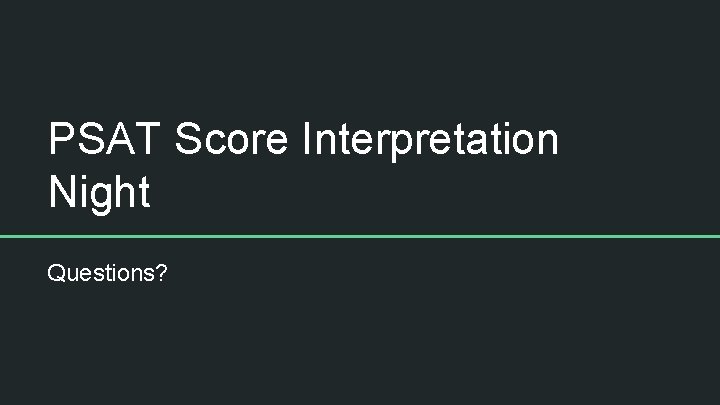 PSAT Score Interpretation Night

Questions?